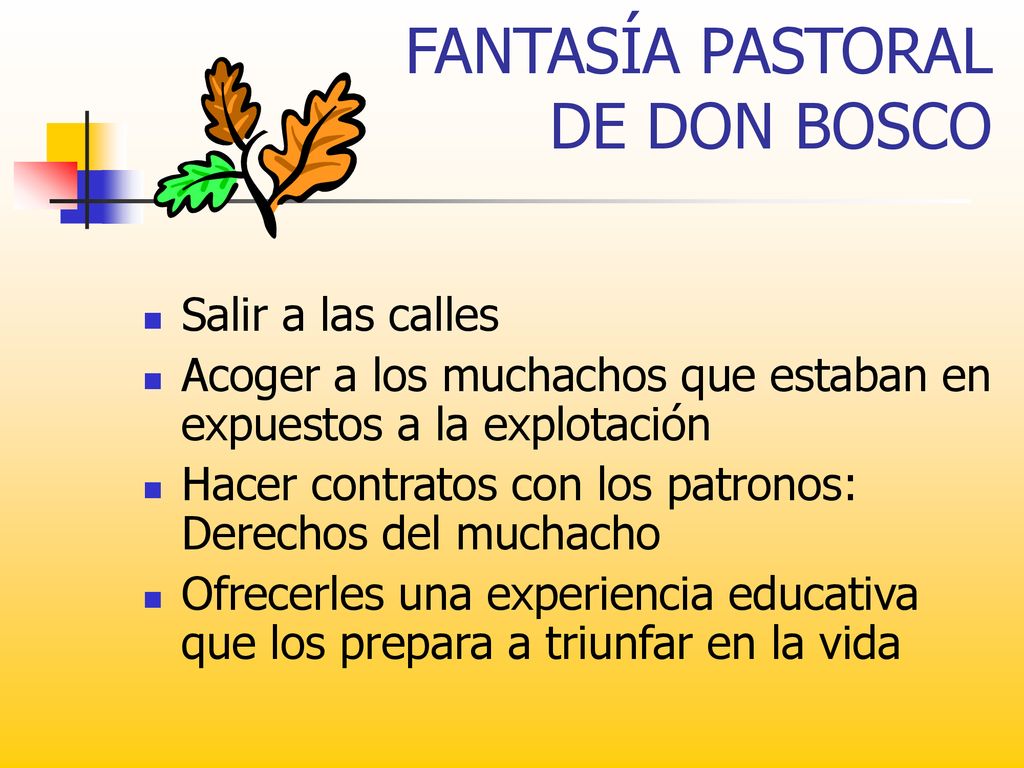 FANTASÍA PASTORAL
DE DON BOSCO

- Salir a las calles
- Acoger a los muchachos que estaban en expuestos a la explotación
- Hacer contratos con los patronos: Derechos del muchacho
- Ofrecerles una experiencia educativa que los prepara a triunfar en la vida